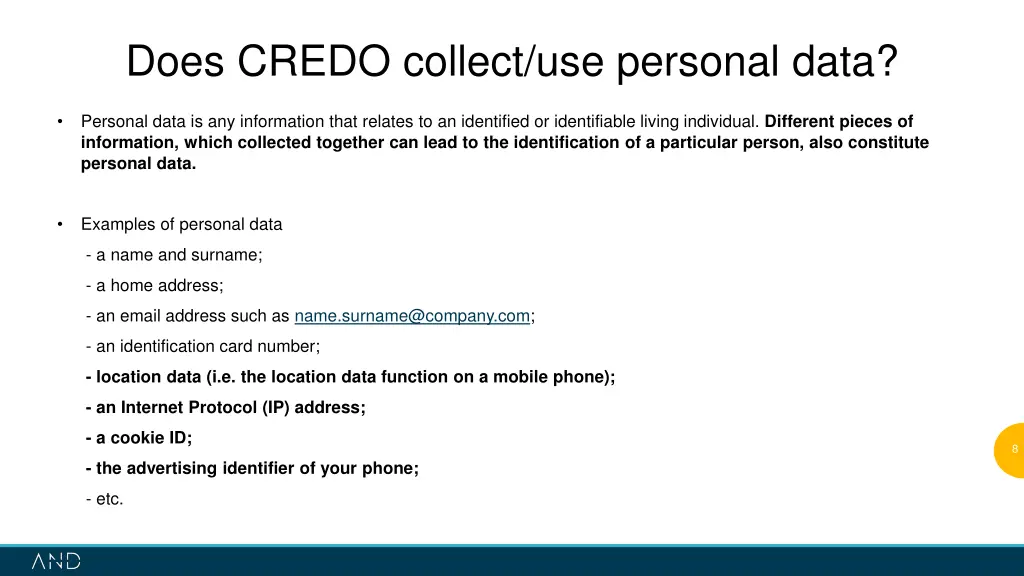 Does CREDO collect/use personal data?

• Personal data is any information that relates to an identified or identifiable living individual. Different pieces of information, which collected together can lead to the identification of a particular person, also constitute personal data.

• Examples of personal data
- a name and surname;
- a home address;
- an email address such as name.surname@company.com;
- an identification card number;
- location data (i.e. the location data function on a mobile phone);
- an Internet Protocol (IP) address;
- a cookie ID;
- the advertising identifier of your phone;
- etc.

8

AND